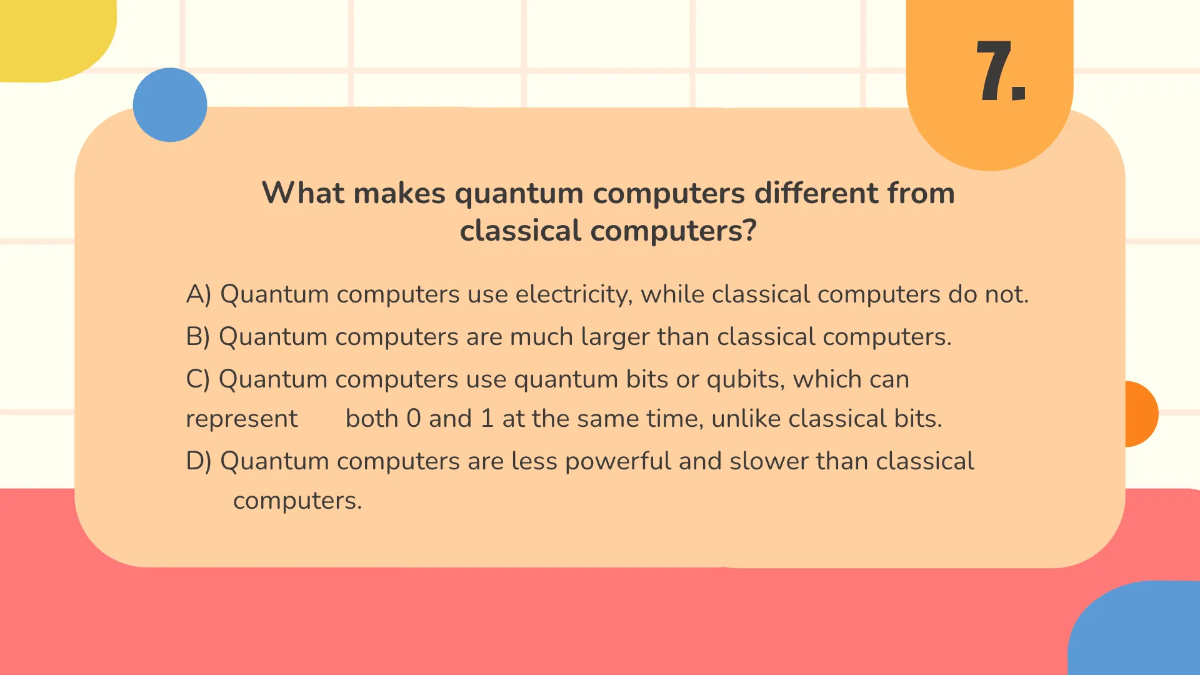 7.

What makes quantum computers different from classical computers?

A) Quantum computers use electricity, while classical computers do not.
B) Quantum computers are much larger than classical computers.
C) Quantum computers use quantum bits or qubits, which can represent both 0 and 1 at the same time, unlike classical bits.
D) Quantum computers are less powerful and slower than classical computers.